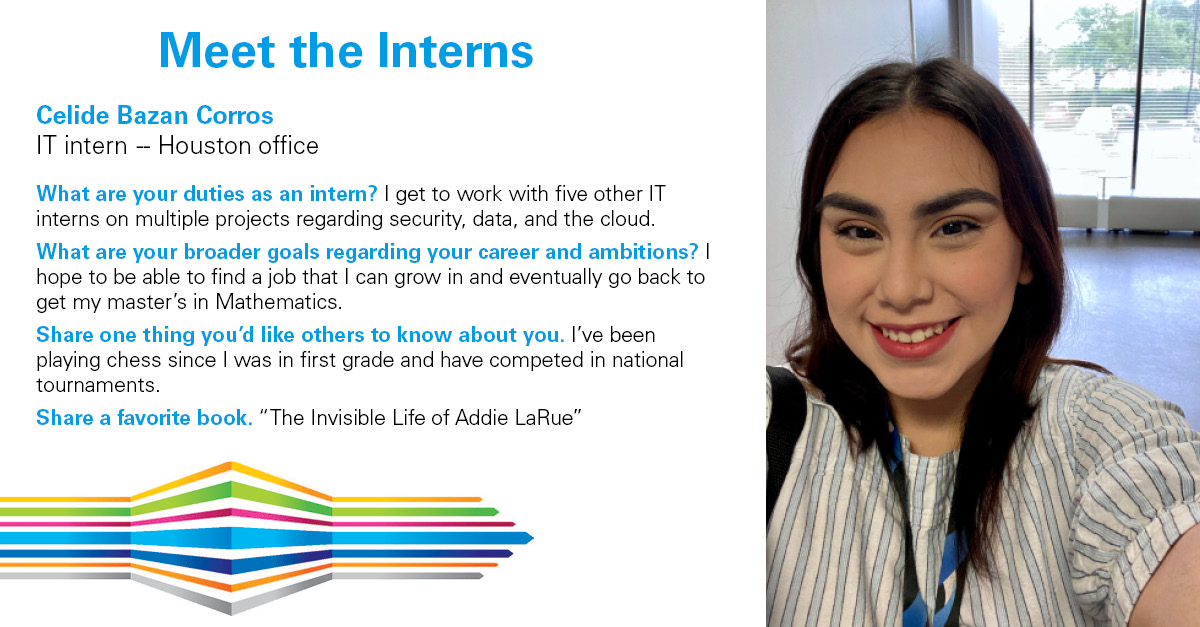 Meet the Interns

Celide Bazan Corros
IT intern -- Houston office

What are your duties as an intern? I get to work with five other IT interns on multiple projects regarding security, data, and the cloud.

What are your broader goals regarding your career and ambitions? I hope to be able to find a job that I can grow in and eventually go back to get my master's in Mathematics.

Share one thing you'd like others to know about you. I've been playing chess since I was in first grade and have competed in national tournaments.

Share a favorite book. "The Invisible Life of Addie LaRue"